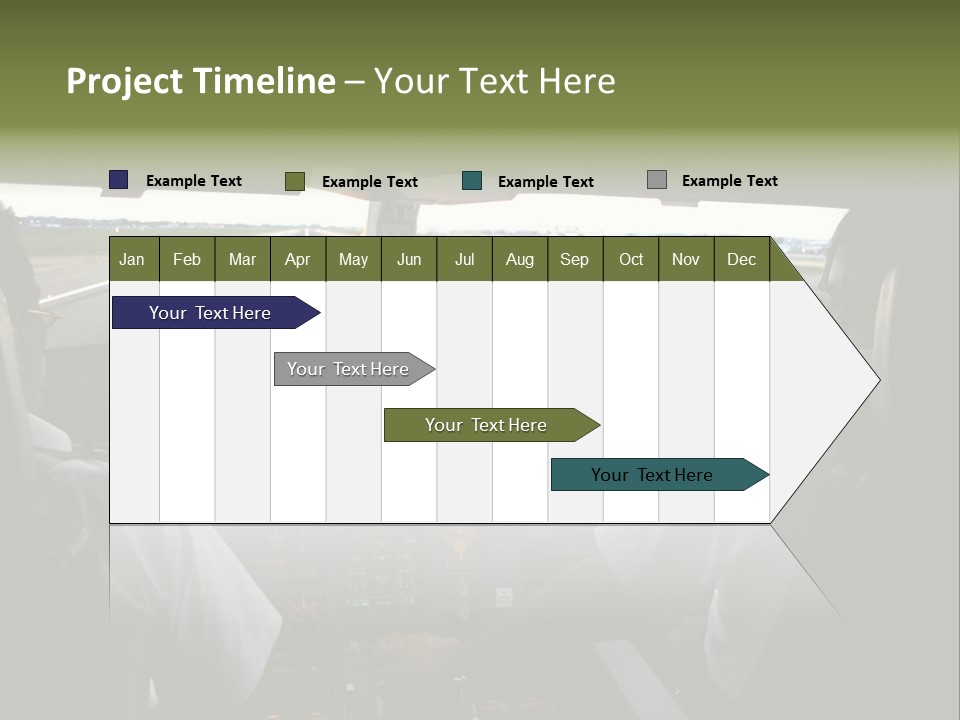 Project Timeline – Your Text Here

Example Text
Example Text
Example Text
Example Text

| Jan | Feb | Mar | Apr | May | Jun | Jul | Aug | Sep | Oct | Nov | Dec |
|---|---|---|---|---|---|---|---|---|---|---|---|

Your Text Here

Your Text Here

Your Text Here

Your Text Here